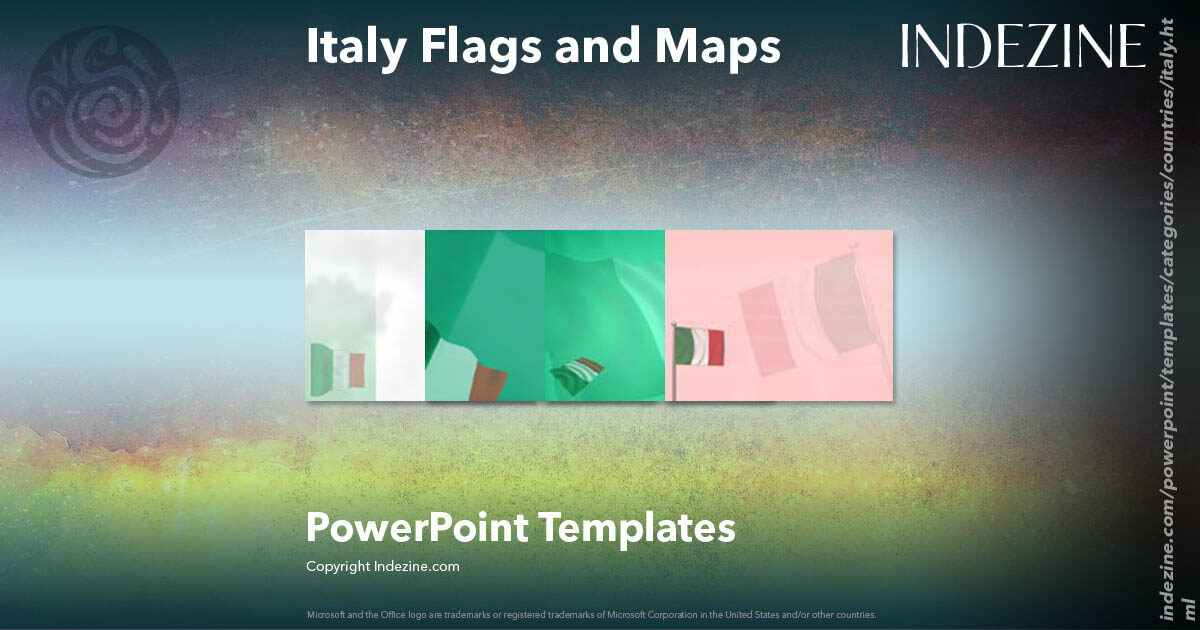 Italy Flags and Maps

INDEZINE

PowerPoint Templates

Copyright Indezine.com

Microsoft and the Office logo are trademarks or registered trademarks of Microsoft Corporation in the United States and/or other countries.

indezine.com/powerpoint/templates/categories/countries/italy.html